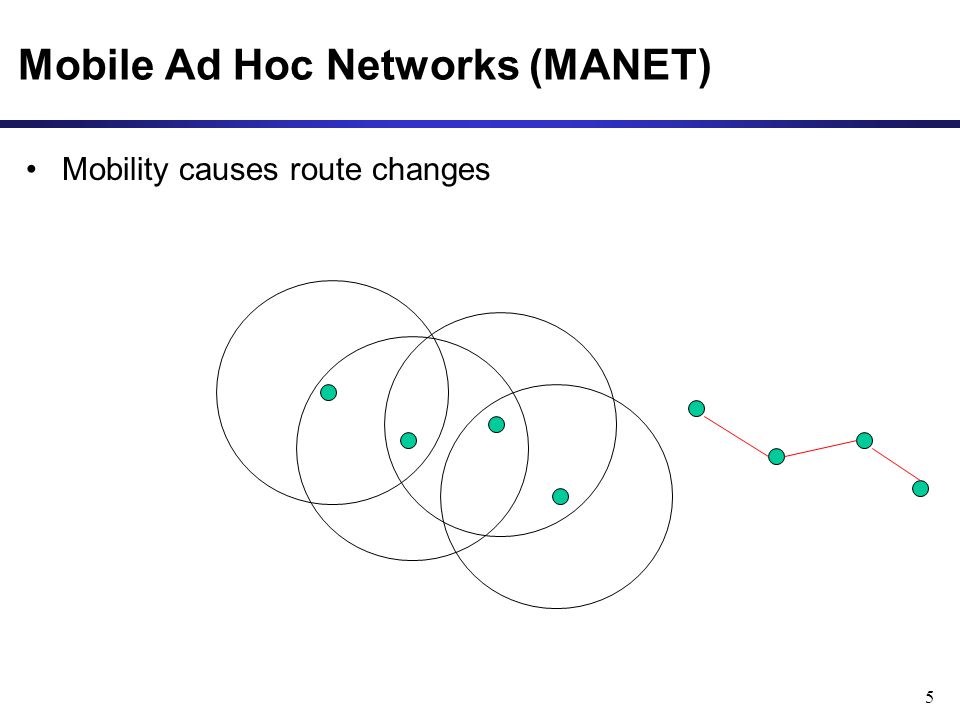 Mobile Ad Hoc Networks (MANET)

• Mobility causes route changes

5